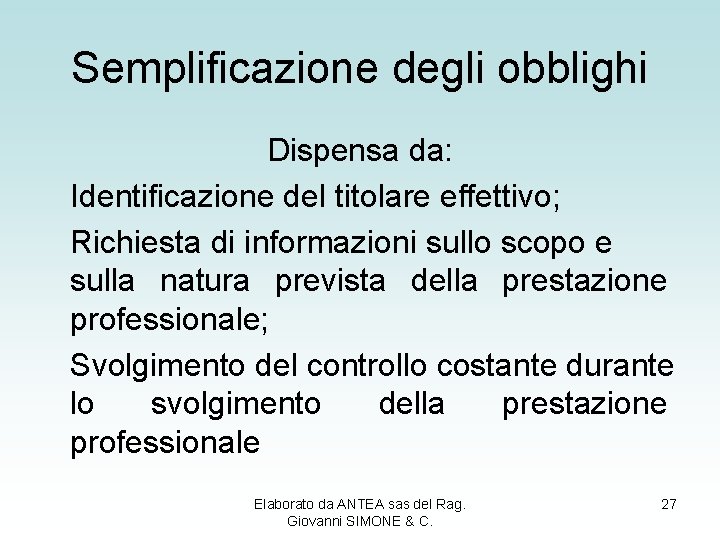 Semplificazione degli obblighi

Dispensa da:

Identificazione del titolare effettivo;

Richiesta di informazioni sullo scopo e sulla natura prevista della prestazione professionale;

Svolgimento del controllo costante durante lo svolgimento della prestazione professionale

Elaborato da ANTEA sas del Rag. Giovanni SIMONE & C.

27